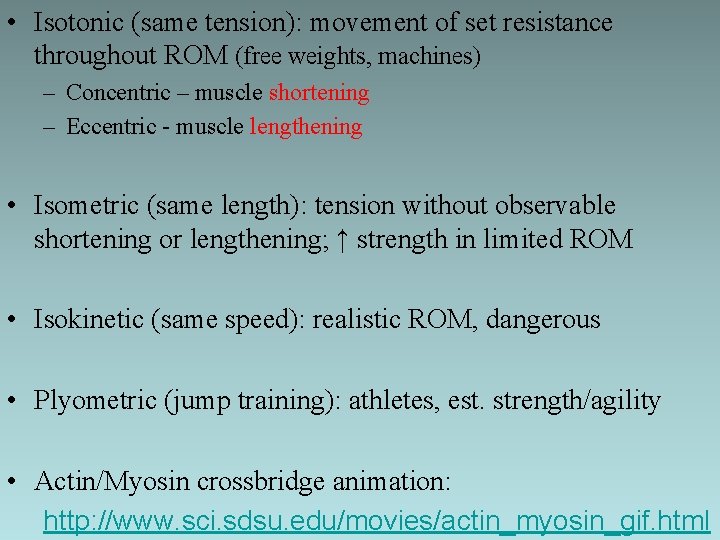 • Isotonic (same tension): movement of set resistance throughout ROM (free weights, machines)
– Concentric – muscle shortening
– Eccentric - muscle lengthening

• Isometric (same length): tension without observable shortening or lengthening; ↑ strength in limited ROM

• Isokinetic (same speed): realistic ROM, dangerous

• Plyometric (jump training): athletes, est. strength/agility

• Actin/Myosin crossbridge animation:
http://www.sci.sdsu.edu/movies/actin_myosin_gif.html